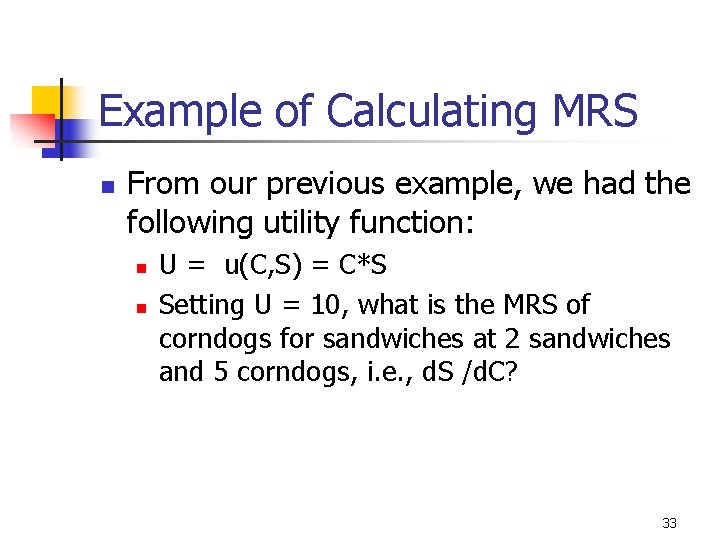 Example of Calculating MRS

From our previous example, we had the following utility function:

U = u(C,S) = C*S

Setting U = 10, what is the MRS of corndogs for sandwiches at 2 sandwiches and 5 corndogs, i.e., dS /dC?

33